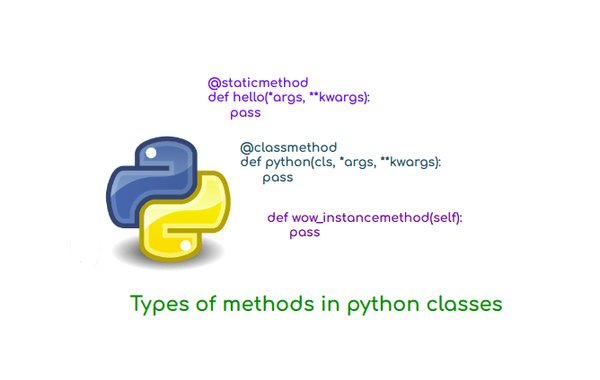 @staticmethod
def hello(*args, **kwargs):
pass

@classmethod
def python(cls, *args, **kwargs):
pass

def wow_instancemethod(self):
pass

Types of methods in python classes